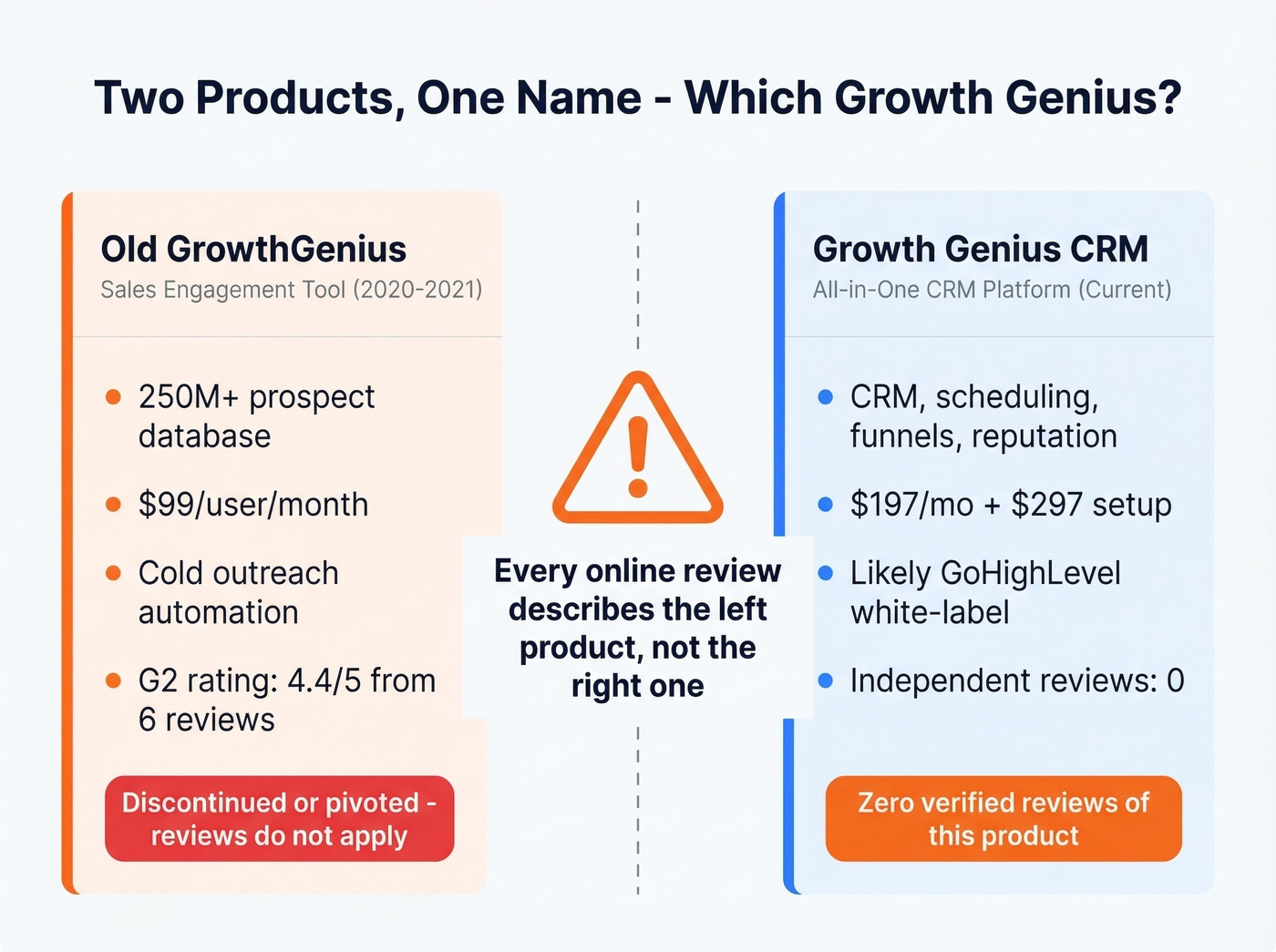 Two Products, One Name - Which Growth Genius?

Old GrowthGenius
Sales Engagement Tool (2020-2021)

- 250M+ prospect database
- $99/user/month
- Cold outreach automation
- G2 rating: 4.4/5 from 6 reviews

Discontinued or pivoted - reviews do not apply

Every online review describes the left product, not the right one

Growth Genius CRM
All-in-One CRM Platform (Current)

- CRM, scheduling, funnels, reputation
- $197/mo + $297 setup
- Likely GoHighLevel white-label
- Independent reviews: 0

Zero verified reviews of this product